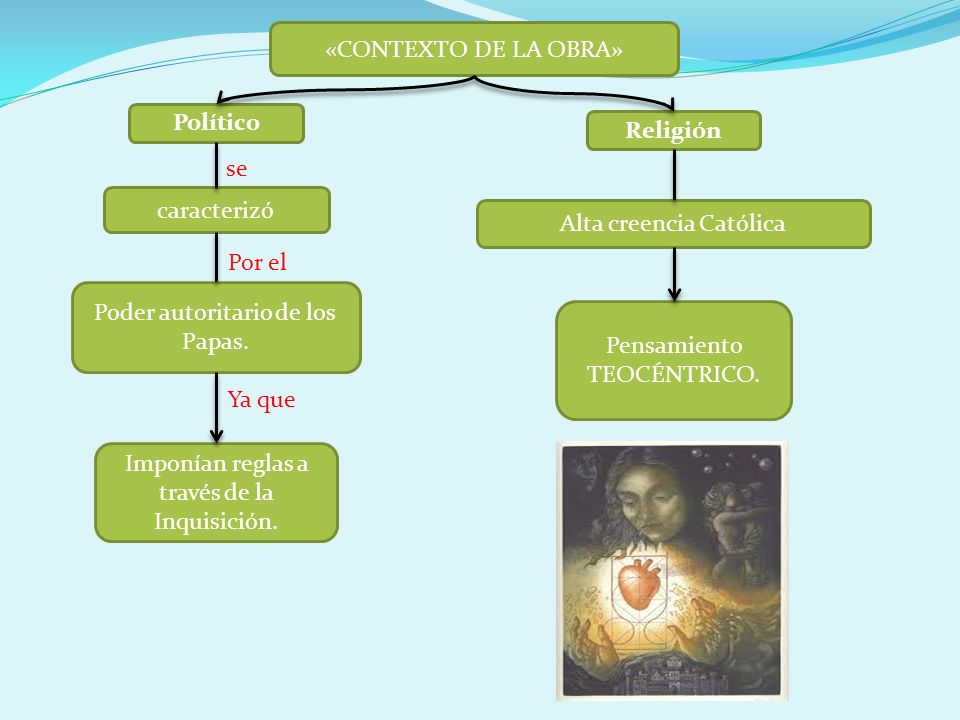 «CONTEXTO DE LA OBRA»

Político

se

caracterizó

Por el

Poder autoritario de los Papas.

Ya que

Imponían reglas a través de la Inquisición.

Religión

Alta creencia Católica

Pensamiento TEOCÉNTRICO.